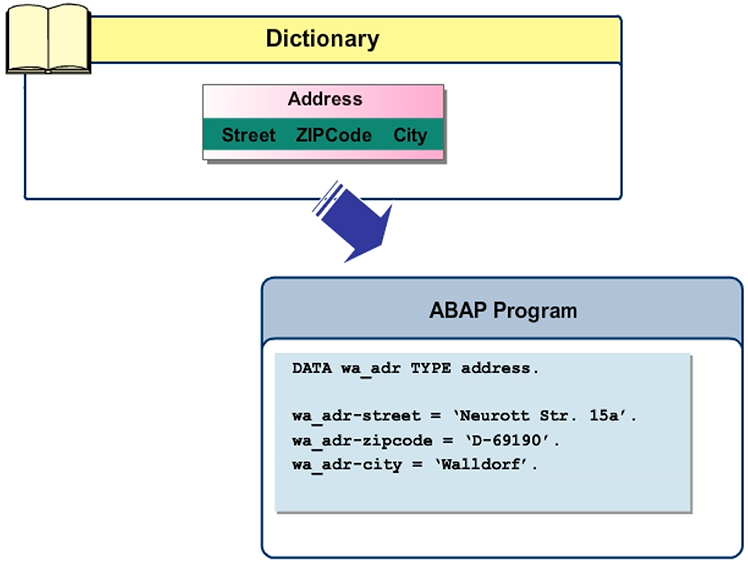 Dictionary

Address

Street ZIPCode City

ABAP Program

DATA wa_adr TYPE address.

wa_adr-street = ‘Neurott Str. 15a’.
wa_adr-zipcode = ‘D-69190’.
wa_adr-city = ‘Walldorf’.